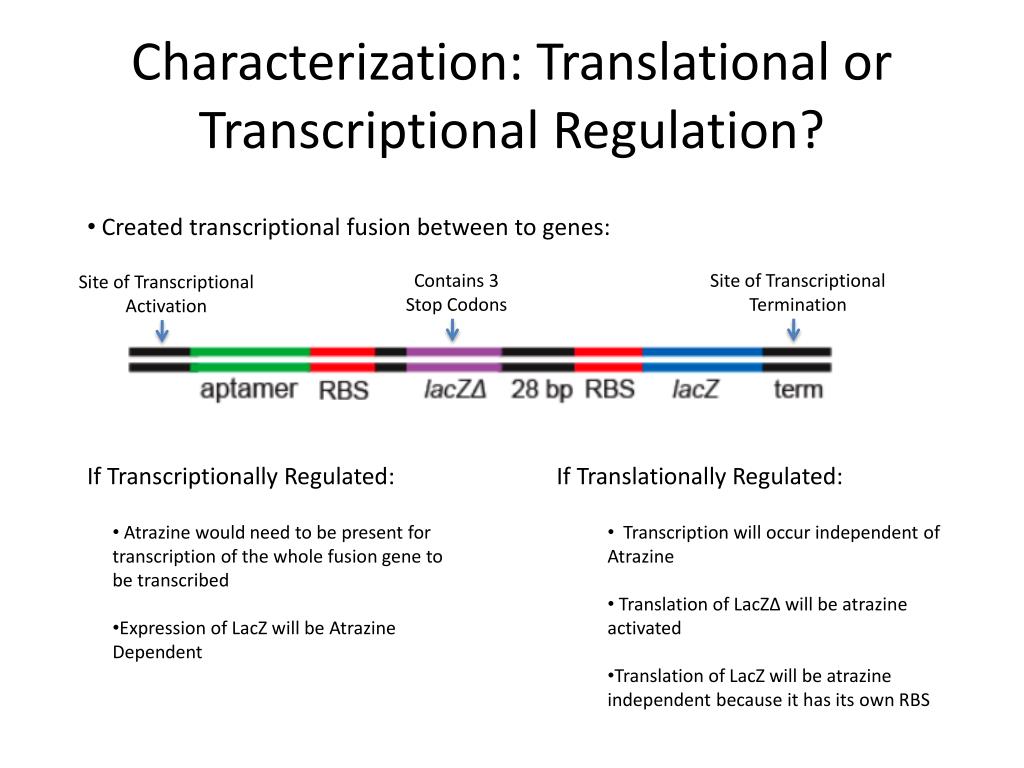 Characterization: Translational or Transcriptional Regulation?

• Created transcriptional fusion between to genes:

Site of Transcriptional Activation

Contains 3 Stop Codons

Site of Transcriptional Termination

aptamer RBS lacZΔ 28 bp RBS lacZ term

If Transcriptionally Regulated:

• Atrazine would need to be present for transcription of the whole fusion gene to be transcribed

•Expression of LacZ will be Atrazine Dependent

If Translationally Regulated:

• Transcription will occur independent of Atrazine

• Translation of LacZΔ will be atrazine activated

•Translation of LacZ will be atrazine independent because it has its own RBS